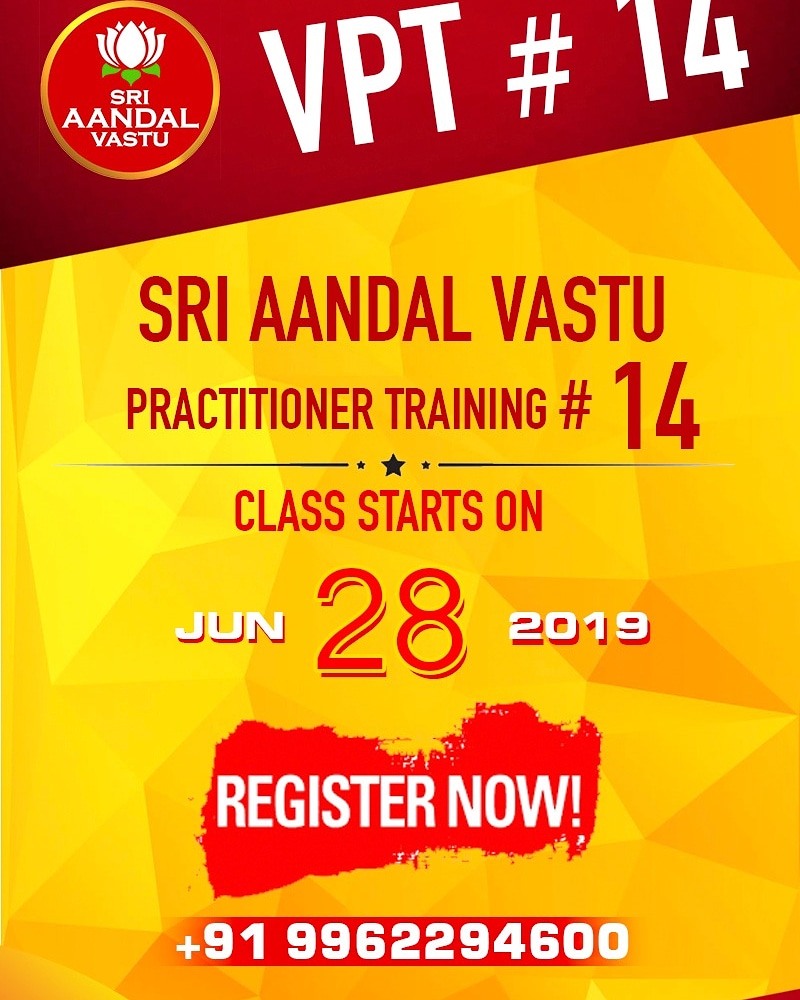 SRI AANDAL VASTU

VPT # 14

SRI AANDAL VASTU
PRACTITIONER TRAINING # 14

CLASS STARTS ON

JUN 28 2019

REGISTER NOW!

+91 9962294600